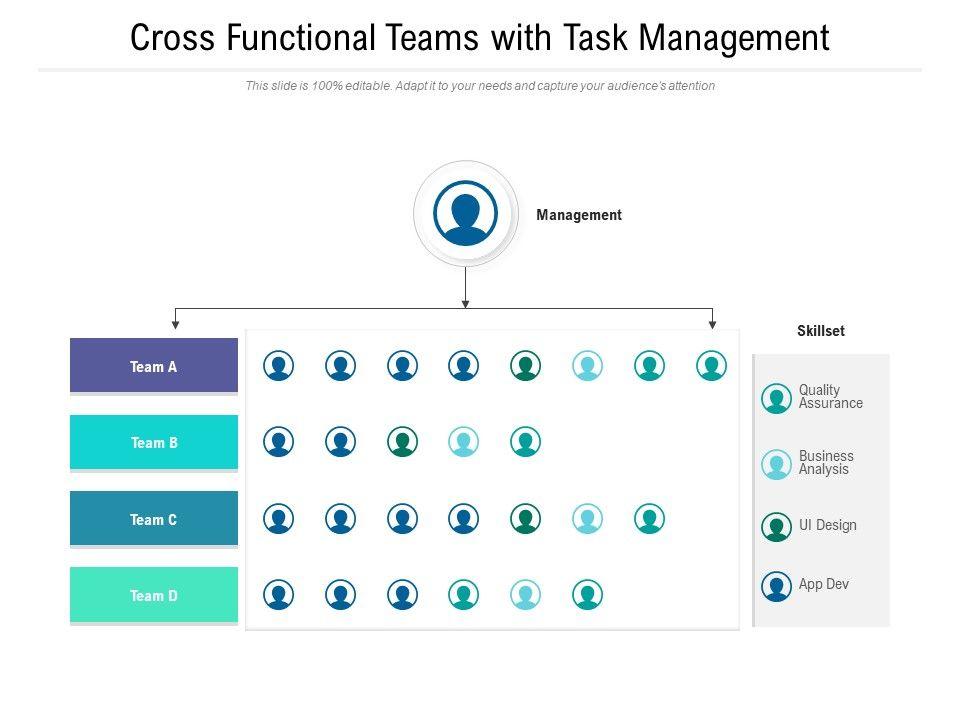 Cross Functional Teams with Task Management

This slide is 100% editable. Adapt it to your needs and capture your audience's attention

Management

Team A

Team B

Team C

Team D

Skillset

Quality Assurance

Business Analysis

UI Design

App Dev